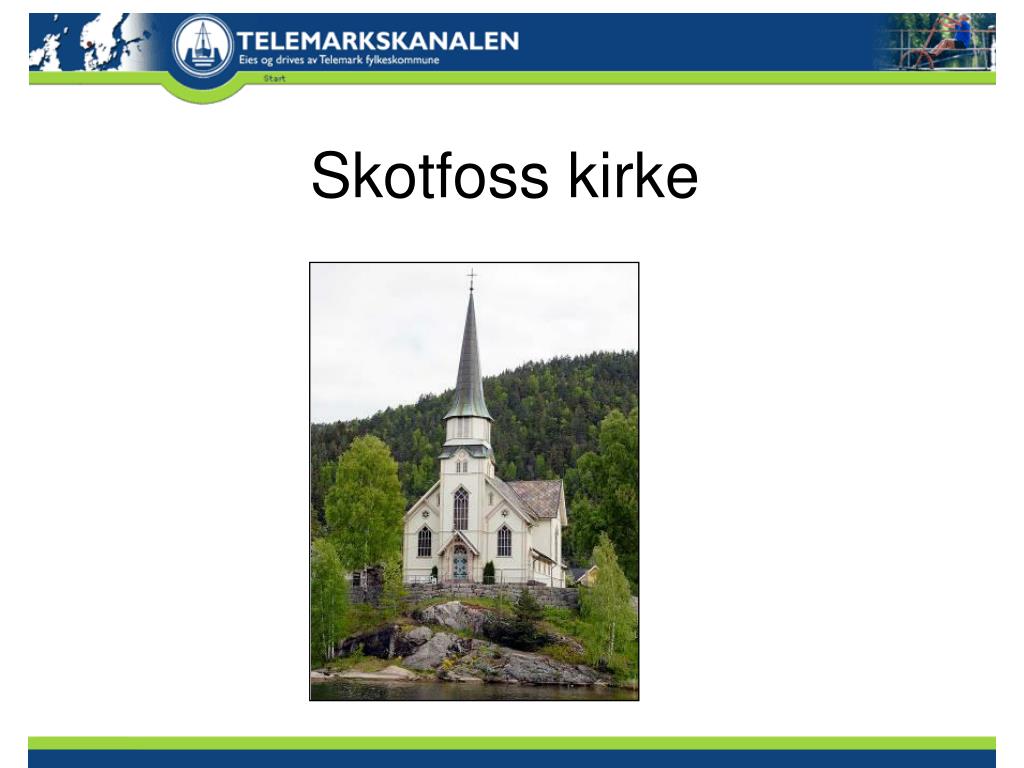 TELEMARKSKANALEN
Eies og drives av Telemark fylkeskommune
Start

Skotfoss kirke